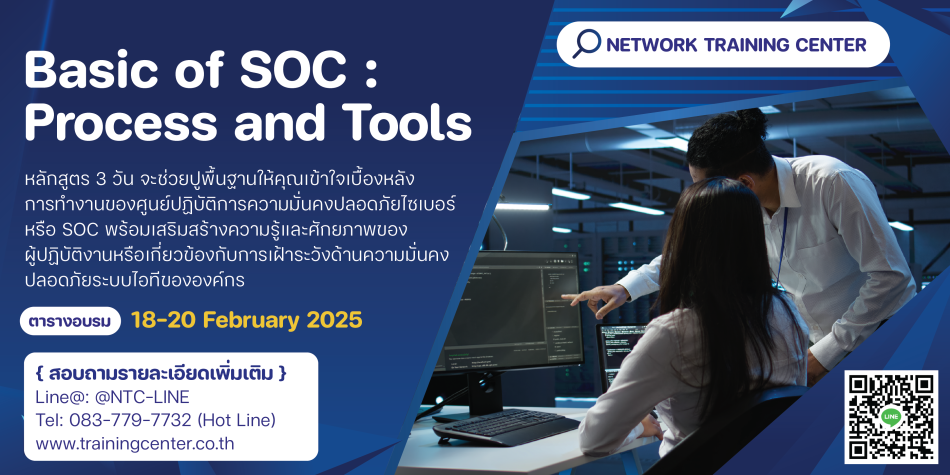 NETWORK TRAINING CENTER

Basic of SOC : Process and Tools

หลักสูตร 3 วัน จะช่วยปูพื้นฐานให้คุณเข้าใจเบื้องหลังการทำงานของศูนย์ปฏิบัติการความมั่นคงปลอดภัยไซเบอร์ หรือ SOC พร้อมเสริมสร้างความรู้และศักยภาพของผู้ปฏิบัติงานหรือเกี่ยวข้องกับการเฝ้าระวังด้านความมั่นคงปลอดภัยระบบไอทีขององค์กร

ตารางอบรม 18-20 February 2025

{ สอบถามรายละเอียดเพิ่มเติม }
Line@: @NTC-LINE
Tel: 083-779-7732 (Hot Line)
www.trainingcenter.co.th

LINE